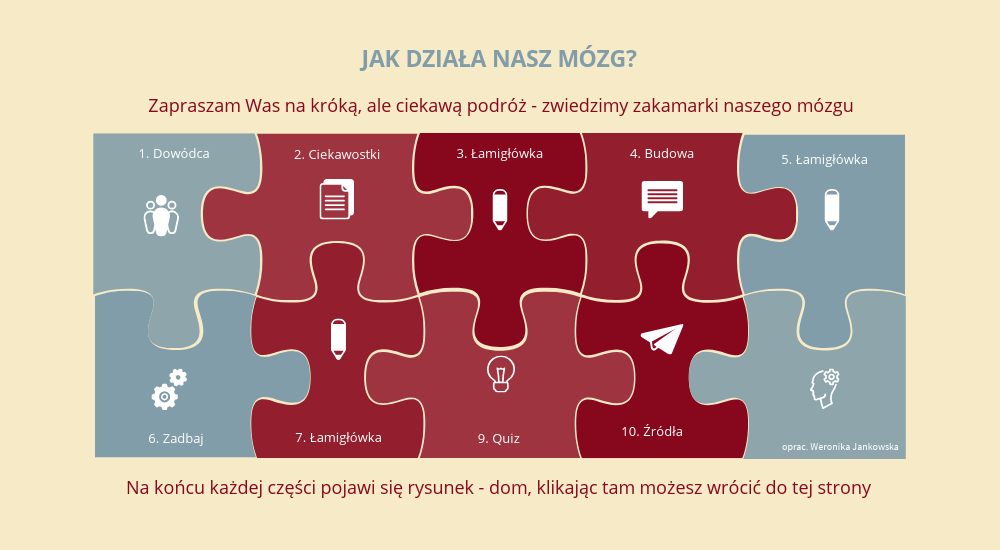 JAK DZIAŁA NASZ MÓZG?

Zapraszam Was na króką, ale ciekawą podróż - zwiedzimy zakamarki naszego mózgu

1. Dowódca

2. Ciekawostki

3. Łamigłówka

4. Budowa

5. Łamigłówka

6. Zadbaj

7. Łamigłówka

9. Quiz

10. Źródła

oprac. Weronika Jankowska

Na końcu każdej części pojawi się rysunek - dom, klikając tam możesz wrócić do tej strony